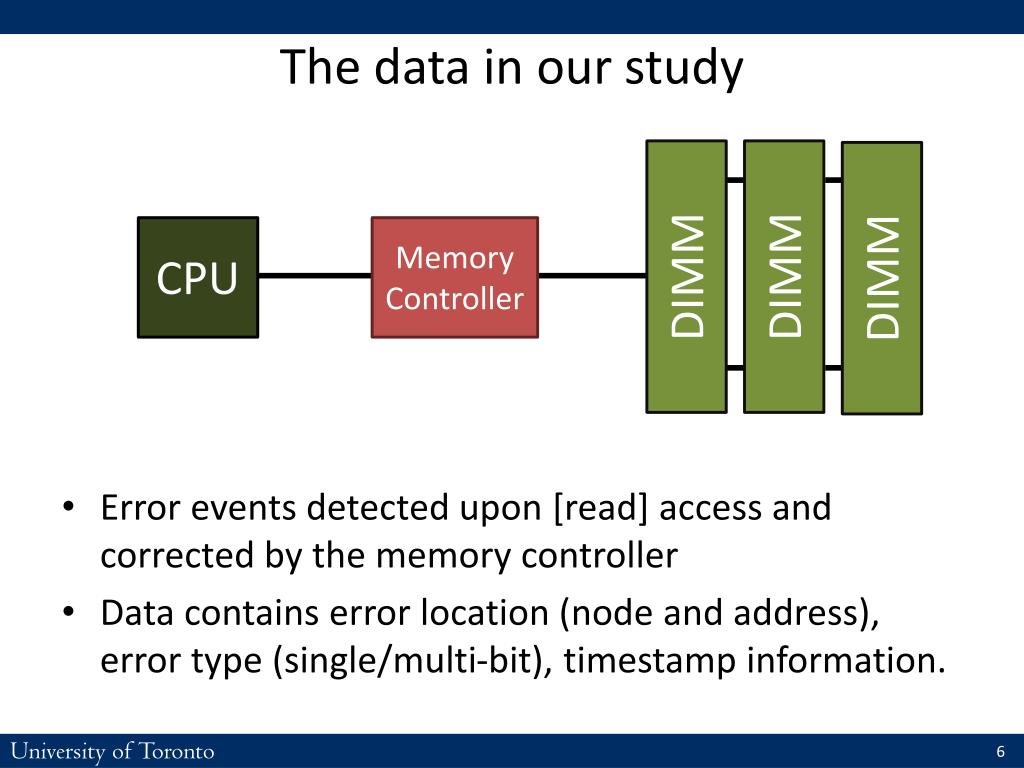 The data in our study

CPU

Memory Controller

DIMM

DIMM

DIMM

• Error events detected upon [read] access and corrected by the memory controller
• Data contains error location (node and address), error type (single/multi-bit), timestamp information.

University of Toronto

6